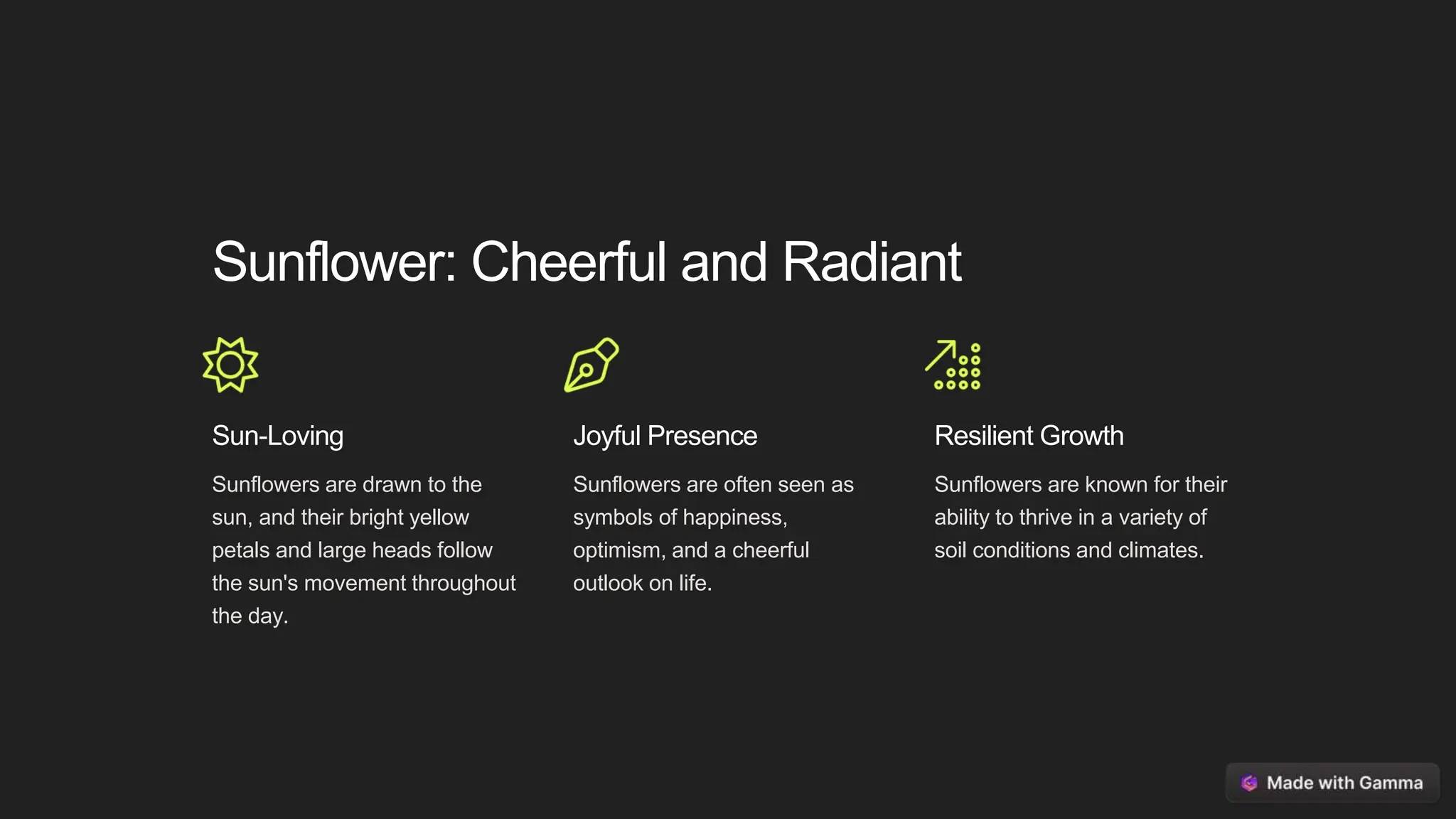 Sunflower: Cheerful and Radiant

Sun-Loving

Sunflowers are drawn to the sun, and their bright yellow petals and large heads follow the sun's movement throughout the day.

Joyful Presence

Sunflowers are often seen as symbols of happiness, optimism, and a cheerful outlook on life.

Resilient Growth

Sunflowers are known for their ability to thrive in a variety of soil conditions and climates.

Made with Gamma